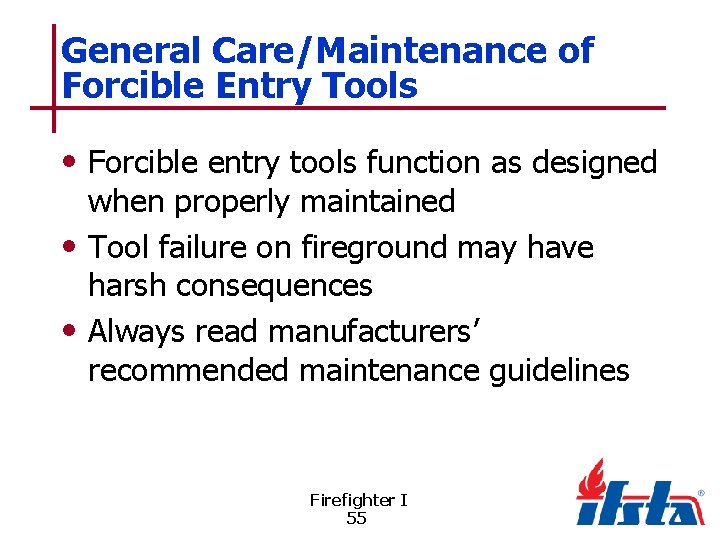 General Care/Maintenance of Forcible Entry Tools

• Forcible entry tools function as designed when properly maintained

• Tool failure on fireground may have harsh consequences

• Always read manufacturers' recommended maintenance guidelines

Firefighter I
55

ifsta®